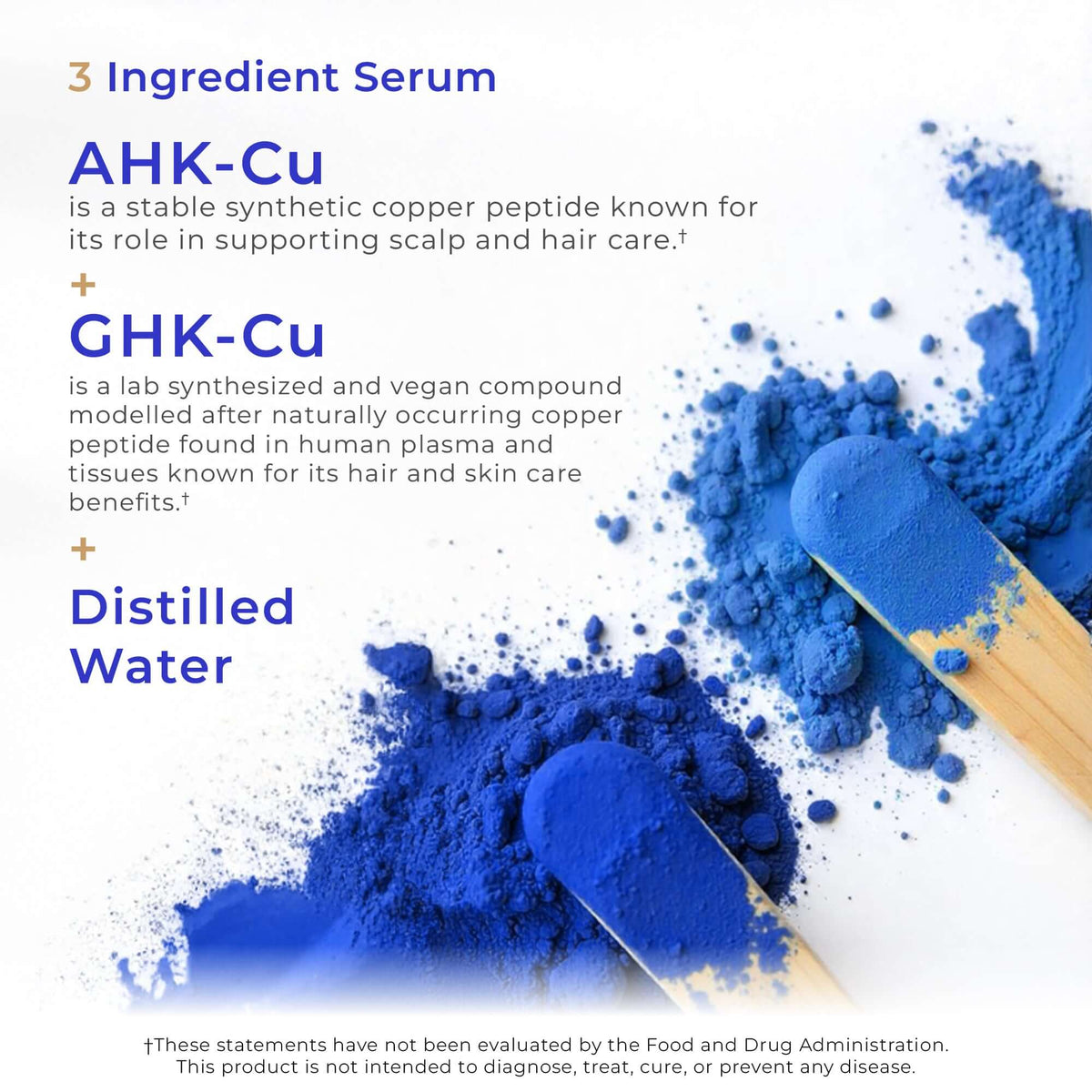 3 Ingredient Serum

AHK-Cu

is a stable synthetic copper peptide known for its role in supporting scalp and hair care.†

+

GHK-Cu

is a lab synthesized and vegan compound modelled after naturally occurring copper peptide found in human plasma and tissues known for its hair and skin care benefits.†

+

Distilled Water

†These statements have not been evaluated by the Food and Drug Administration. This product is not intended to diagnose, treat, cure, or prevent any disease.